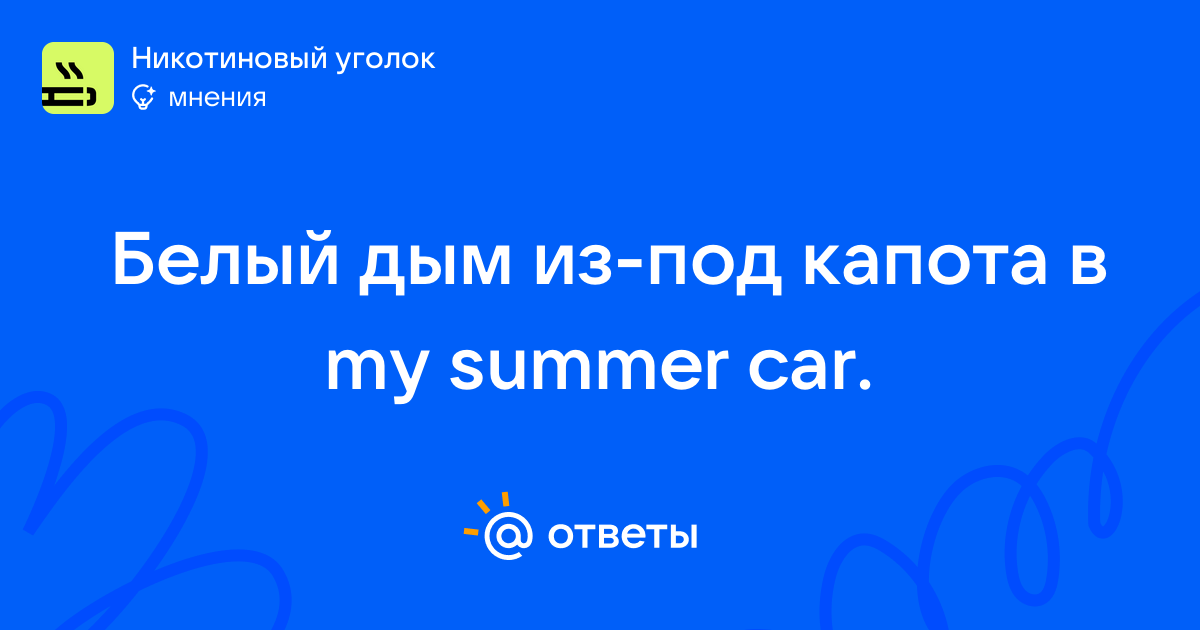 Никотиновый уголок
мнения

Белый дым из-под капота в my summer car.

ответы